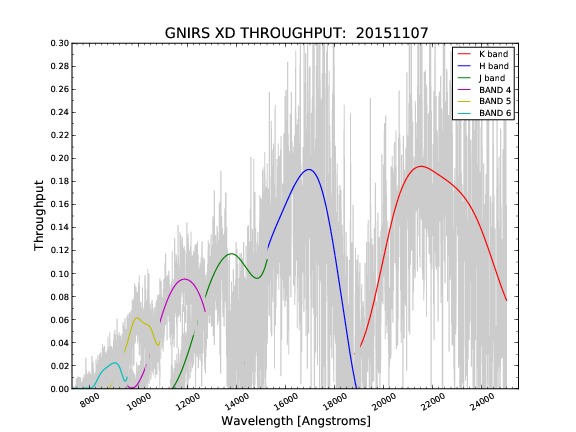 GNIRS XD THROUGHPUT: 20151107

K band
H band
J band
BAND 4
BAND 5
BAND 6

Throughput

0.30
0.28
0.26
0.24
0.22
0.20
0.18
0.16
0.14
0.12
0.10
0.08
0.06
0.04
0.02
0.00

8000
10000
12000
14000
16000
18000
20000
22000
24000

Wavelength [Angstroms]